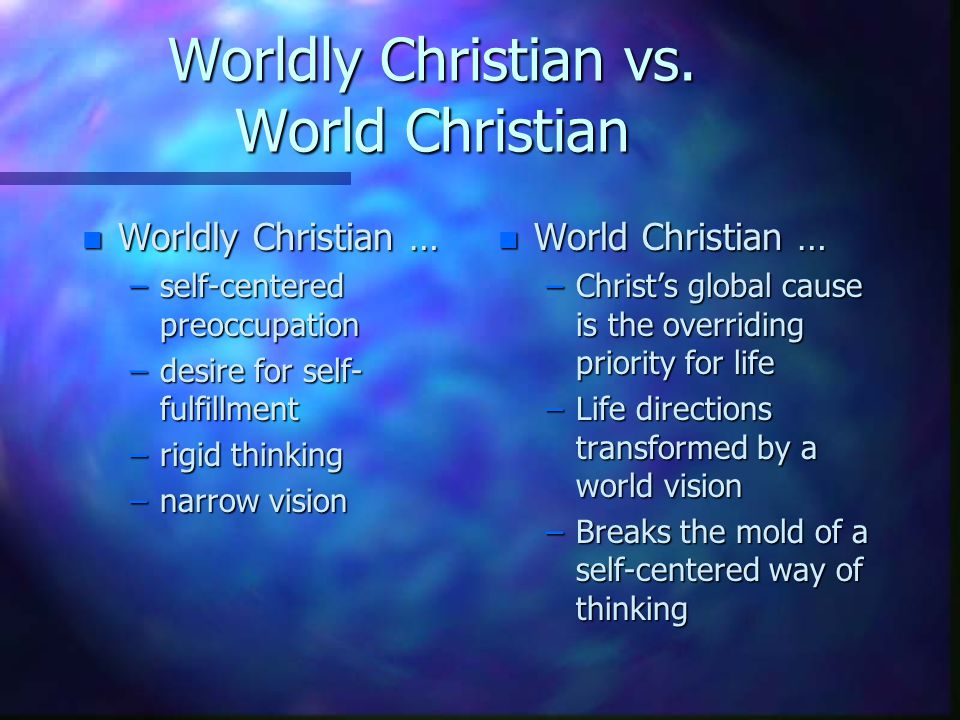 Worldly Christian vs. World Christian

Worldly Christian …
– self-centered preoccupation
– desire for self-fulfillment
– rigid thinking
– narrow vision

World Christian …
– Christ's global cause is the overriding priority for life
– Life directions transformed by a world vision
– Breaks the mold of a self-centered way of thinking